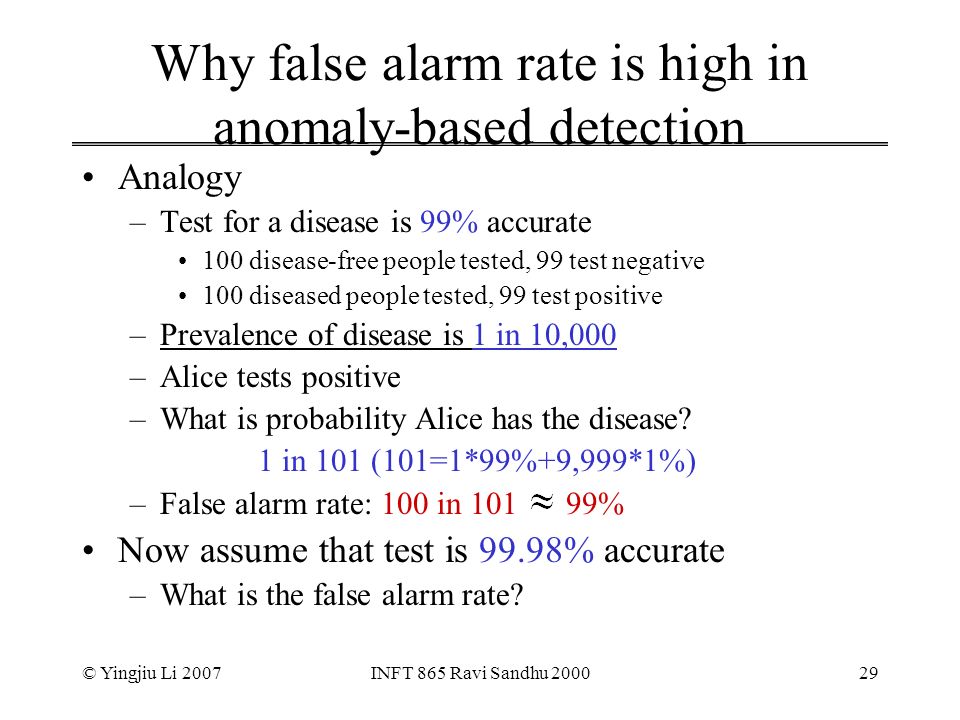 Why false alarm rate is high in anomaly-based detection

• Analogy
– Test for a disease is 99% accurate
• 100 disease-free people tested, 99 test negative
• 100 diseased people tested, 99 test positive
– Prevalence of disease is 1 in 10,000
– Alice tests positive
– What is probability Alice has the disease?
1 in 101 (101=1*99%+9,999*1%)
– False alarm rate: 100 in 101 $\approx$ 99%
• Now assume that test is 99.98% accurate
– What is the false alarm rate?

© Yingjiu Li 2007
INFT 865 Ravi Sandhu 2000
29